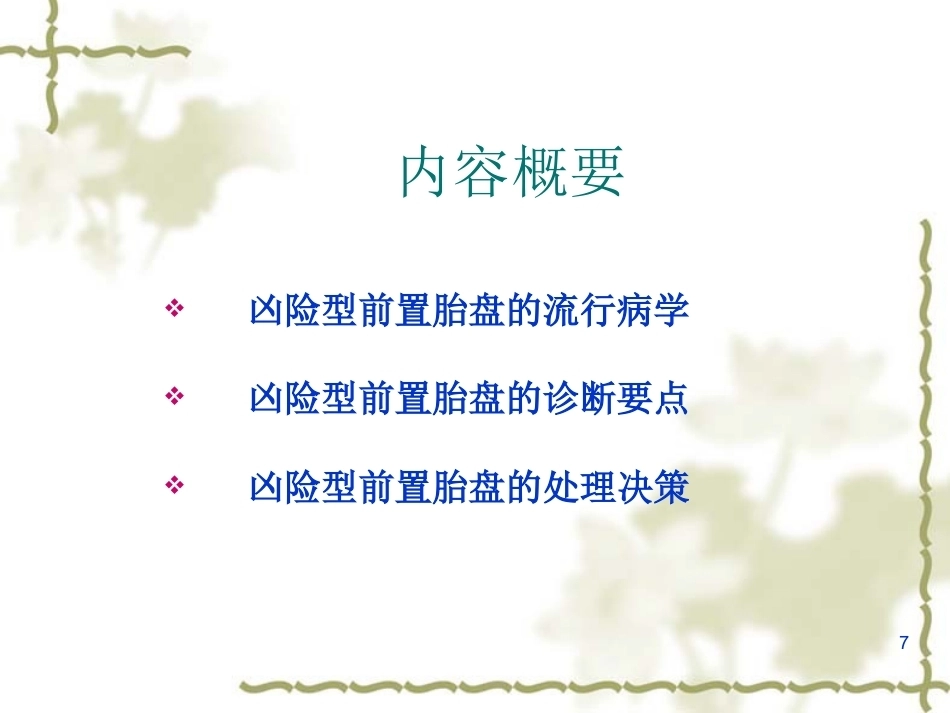 内容概要

❖ 凶险型前置胎盘的流行病学

❖ 凶险型前置胎盘的诊断要点

❖ 凶险型前置胎盘的处理决策

7